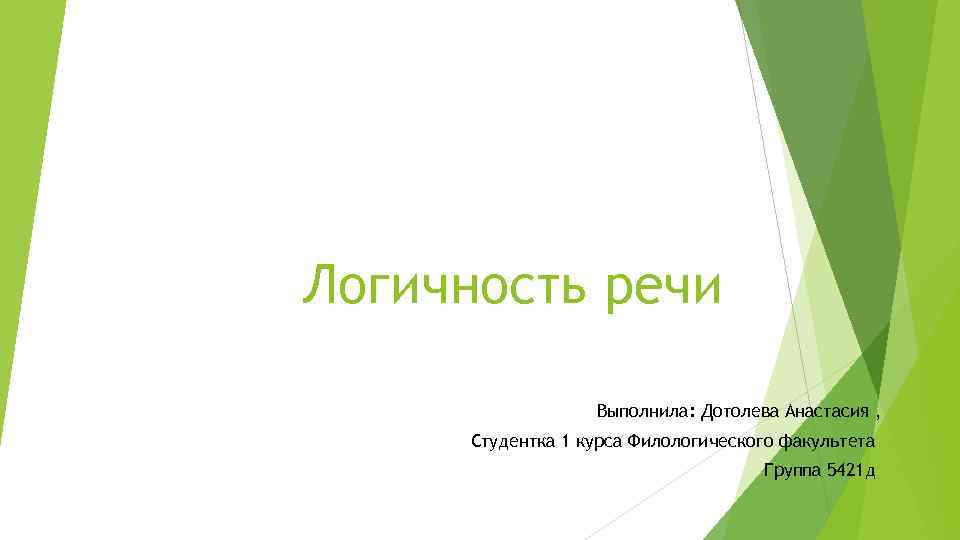 Логичность речи

Выполнила: Дотолева Анастасия ,
Студентка 1 курса Филологического факультета
Группа 5421д